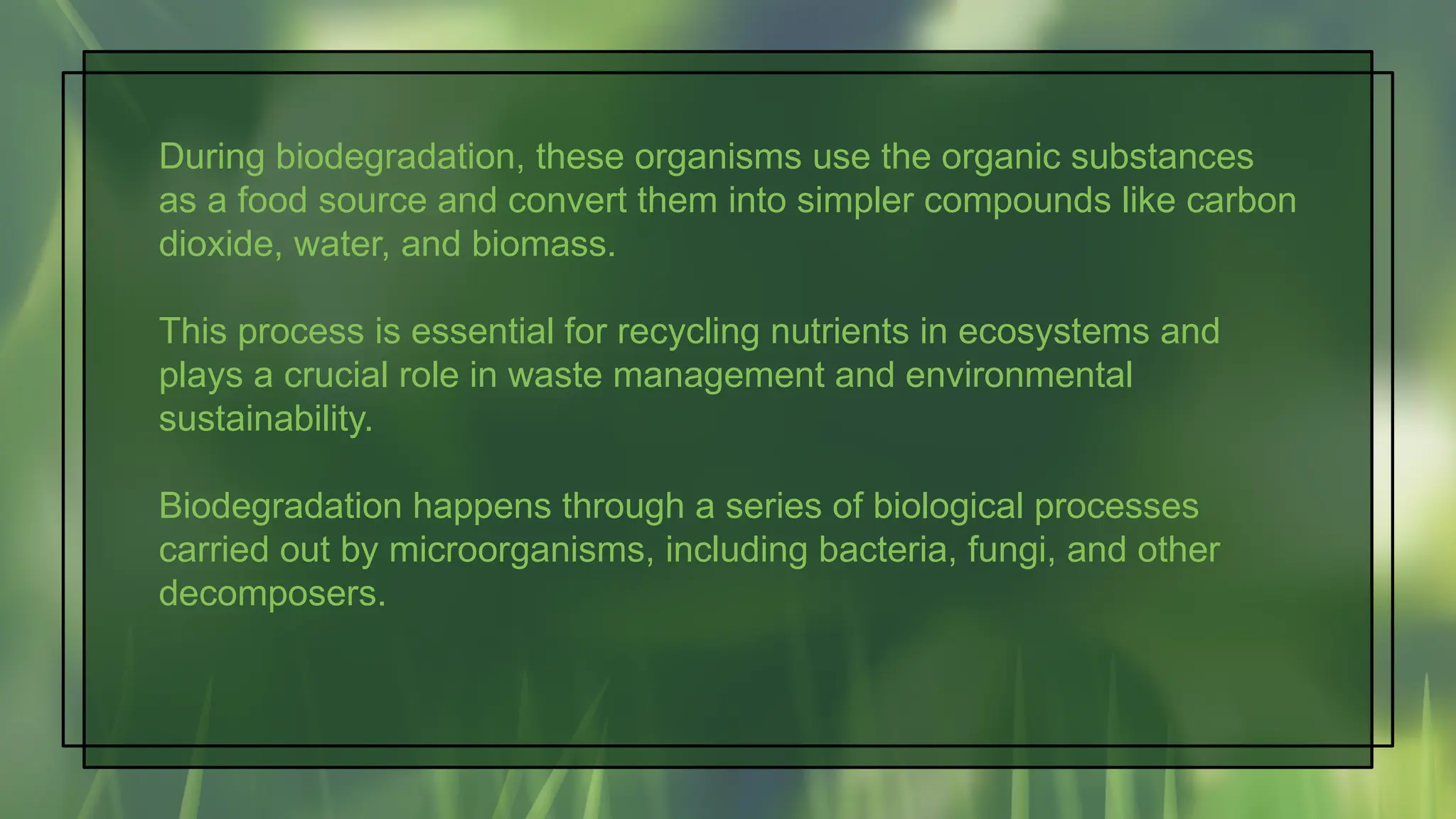 During biodegradation, these organisms use the organic substances as a food source and convert them into simpler compounds like carbon dioxide, water, and biomass.

This process is essential for recycling nutrients in ecosystems and plays a crucial role in waste management and environmental sustainability.

Biodegradation happens through a series of biological processes carried out by microorganisms, including bacteria, fungi, and other decomposers.